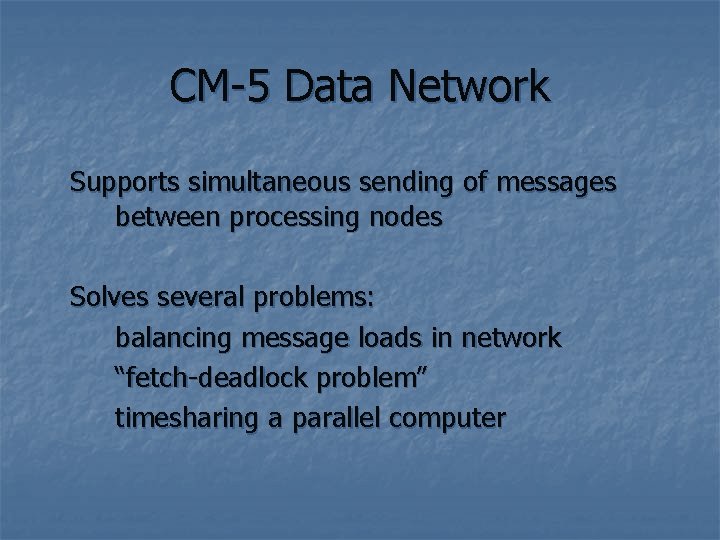 CM-5 Data Network

Supports simultaneous sending of messages between processing nodes

Solves several problems:
balancing message loads in network
“fetch-deadlock problem”
timesharing a parallel computer